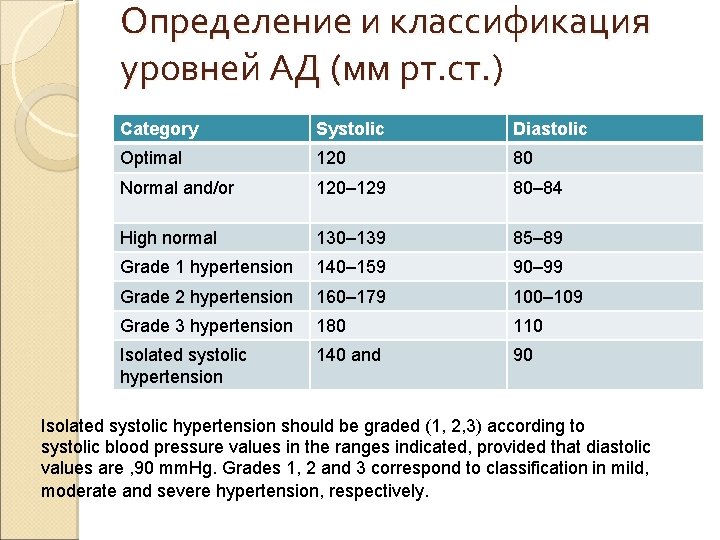 Определение и классификация уровней АД (мм рт.ст.)

| Category | Systolic | Diastolic |
|---|---|---|
| Optimal | 120 | 80 |
| Normal and/or | 120–129 | 80–84 |
| High normal | 130–139 | 85–89 |
| Grade 1 hypertension | 140–159 | 90–99 |
| Grade 2 hypertension | 160–179 | 100–109 |
| Grade 3 hypertension | 180 | 110 |
| Isolated systolic hypertension | 140 and | 90 |

Isolated systolic hypertension should be graded (1, 2,3) according to systolic blood pressure values in the ranges indicated, provided that diastolic values are ,90 mmHg. Grades 1, 2 and 3 correspond to classification in mild, moderate and severe hypertension, respectively.